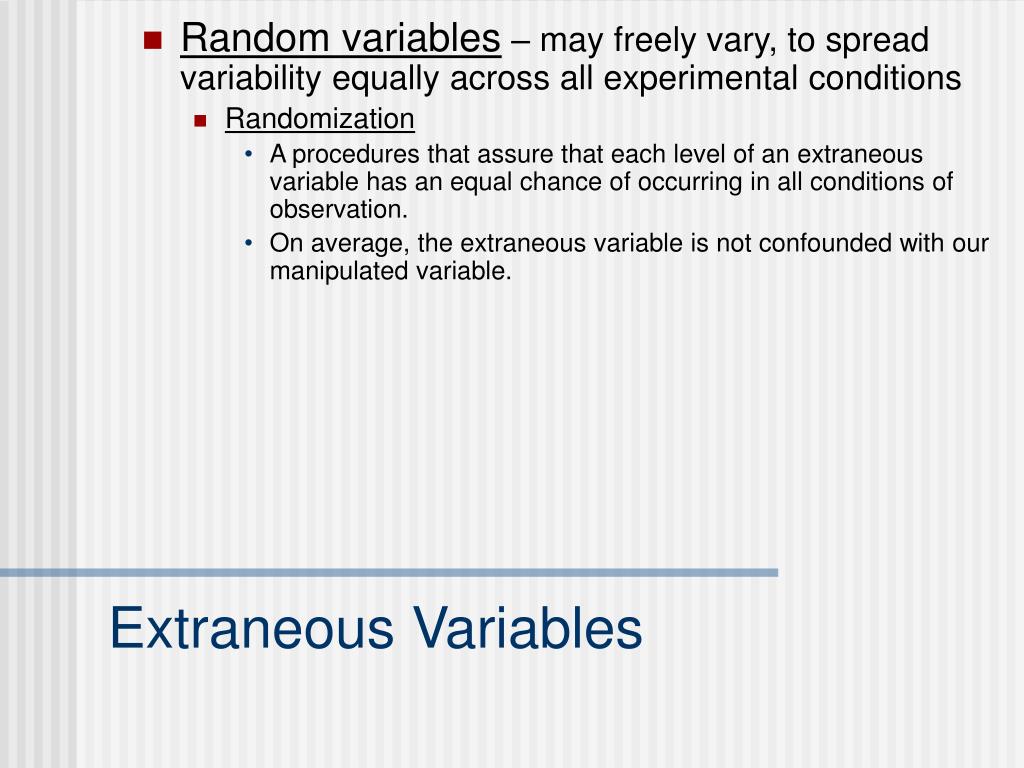 Random variables – may freely vary, to spread variability equally across all experimental conditions

Randomization

• A procedures that assure that each level of an extraneous variable has an equal chance of occurring in all conditions of observation.

• On average, the extraneous variable is not confounded with our manipulated variable.

Extraneous Variables